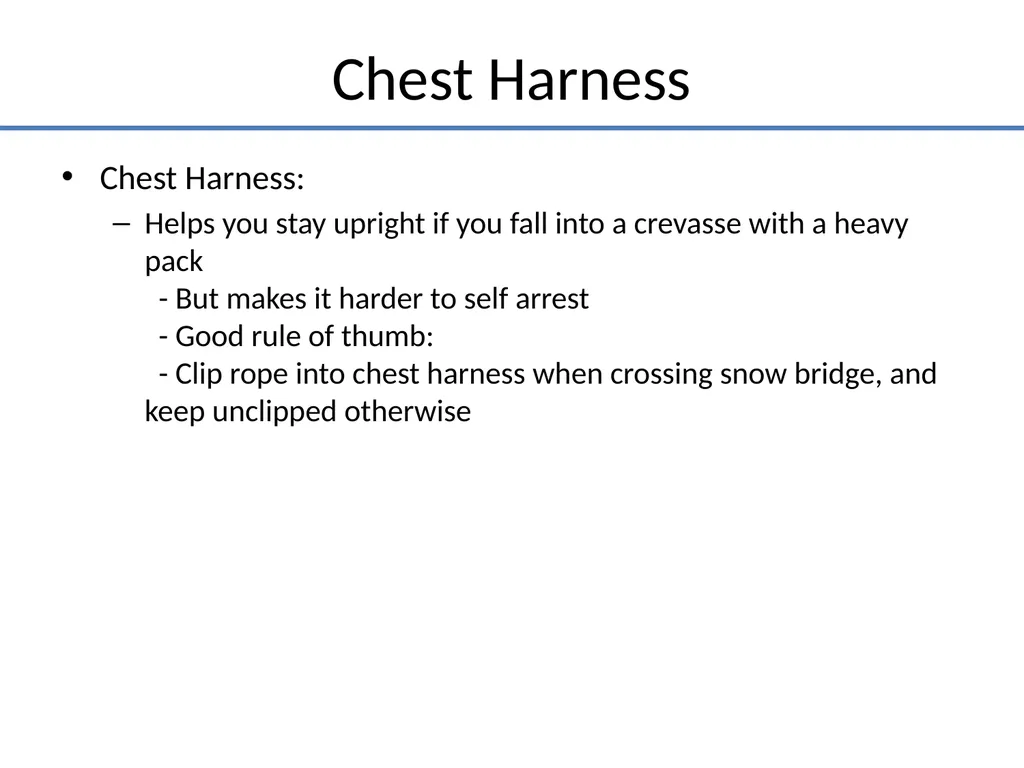 Chest Harness

• Chest Harness:
– Helps you stay upright if you fall into a crevasse with a heavy pack
- But makes it harder to self arrest
- Good rule of thumb:
- Clip rope into chest harness when crossing snow bridge, and keep unclipped otherwise